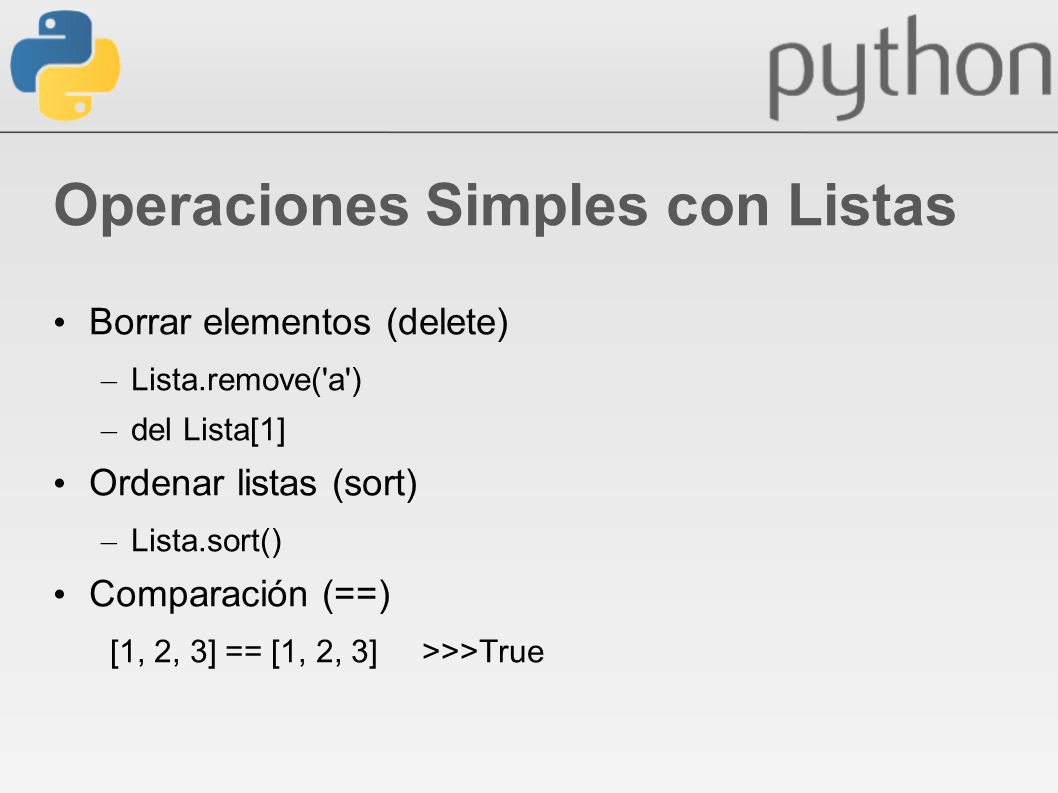 python

Operaciones Simples con Listas

• Borrar elementos (delete)
– Lista.remove('a')
– del Lista[1]
• Ordenar listas (sort)
– Lista.sort()
• Comparación (==)
[1, 2, 3] == [1, 2, 3] >>>True